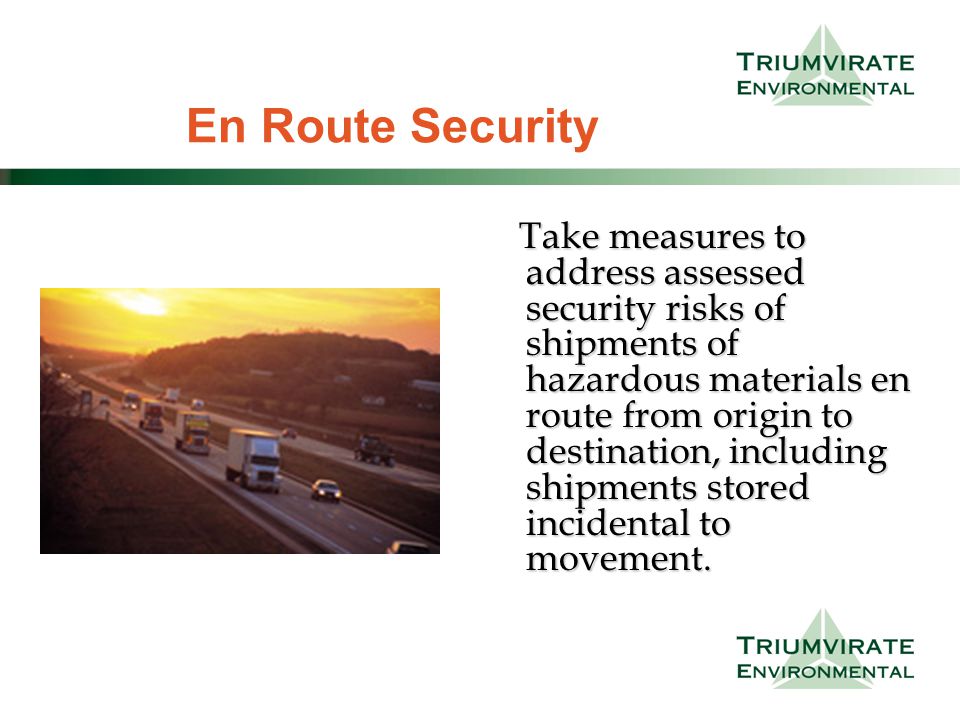 TRIUMVIRATE
ENVIRONMENTAL

En Route Security

Take measures to address assessed security risks of shipments of hazardous materials en route from origin to destination, including shipments stored incidental to movement.

TRIUMVIRATE
ENVIRONMENTAL